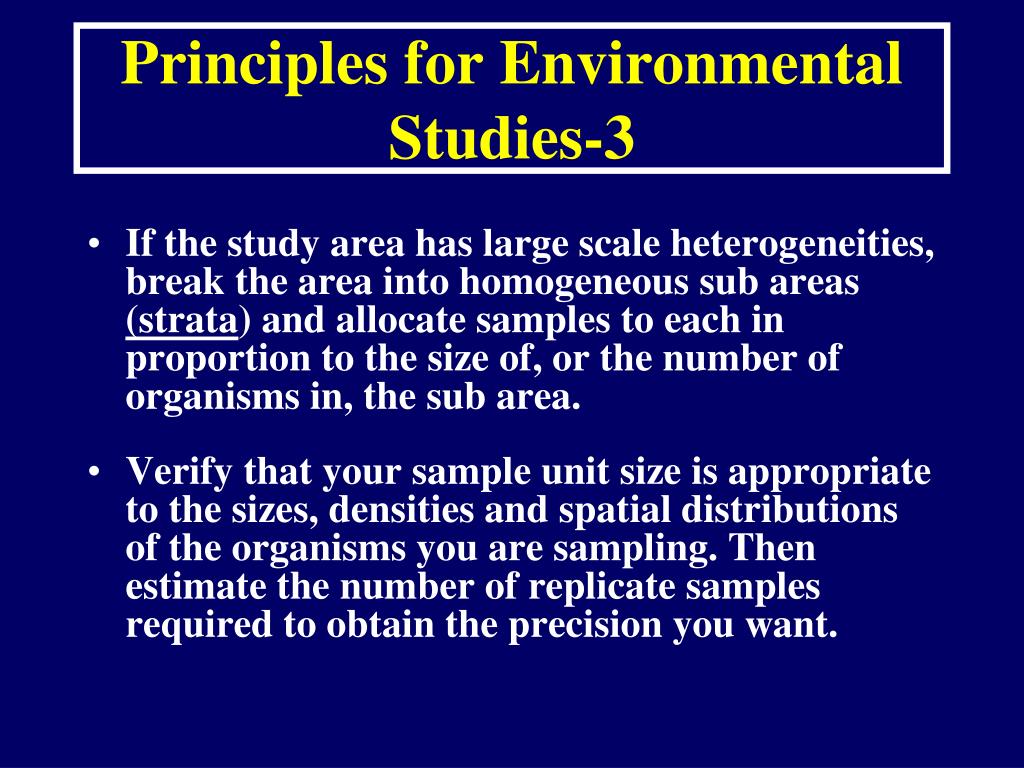 Principles for Environmental Studies-3

• If the study area has large scale heterogeneities, break the area into homogeneous sub areas (strata) and allocate samples to each in proportion to the size of, or the number of organisms in, the sub area.

• Verify that your sample unit size is appropriate to the sizes, densities and spatial distributions of the organisms you are sampling. Then estimate the number of replicate samples required to obtain the precision you want.